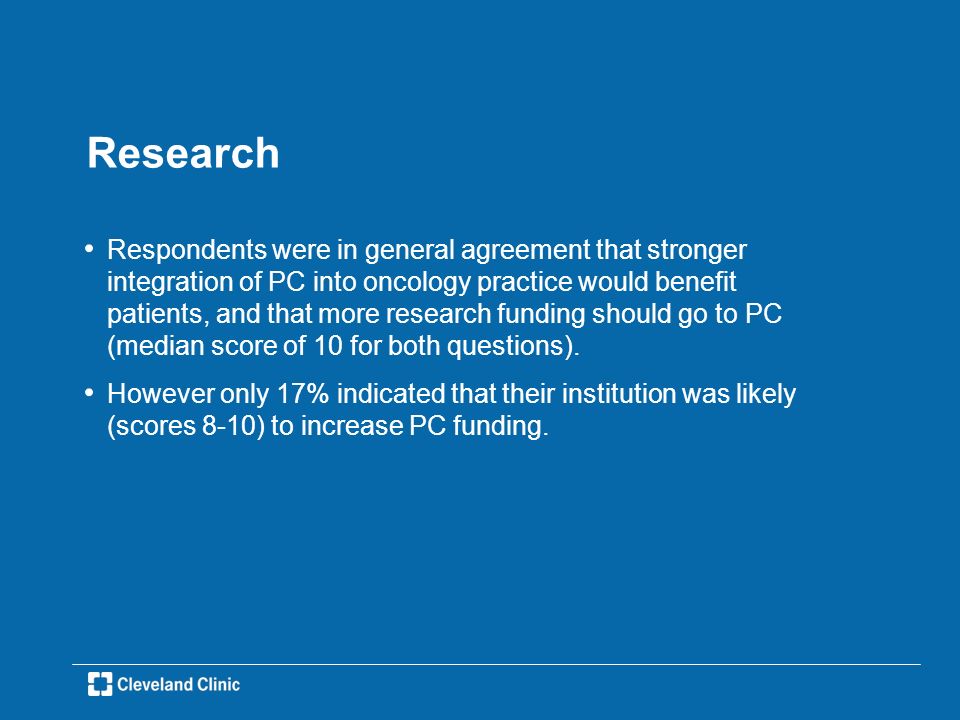 Research

• Respondents were in general agreement that stronger integration of PC into oncology practice would benefit patients, and that more research funding should go to PC (median score of 10 for both questions).

• However only 17% indicated that their institution was likely (scores 8-10) to increase PC funding.

Cleveland Clinic